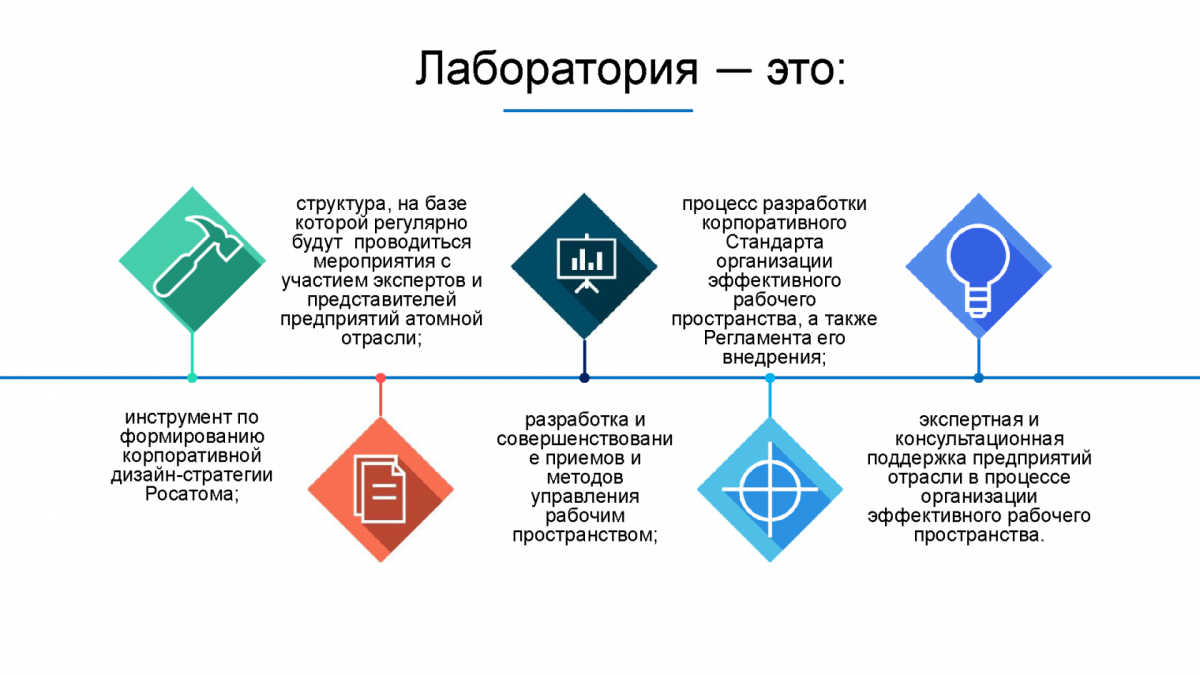 Лаборатория — это:

инструмент по формированию корпоративной дизайн-стратегии Росатома;

структура, на базе которой регулярно будут проводиться мероприятия с участием экспертов и представителей предприятий атомной отрасли;

разработка и совершенствование приемов и методов управления рабочим пространством;

процесс разработки корпоративного Стандарта организации эффективного рабочего пространства, а также Регламента его внедрения;

экспертная и консультационная поддержка предприятий отрасли в процессе организации эффективного рабочего пространства.